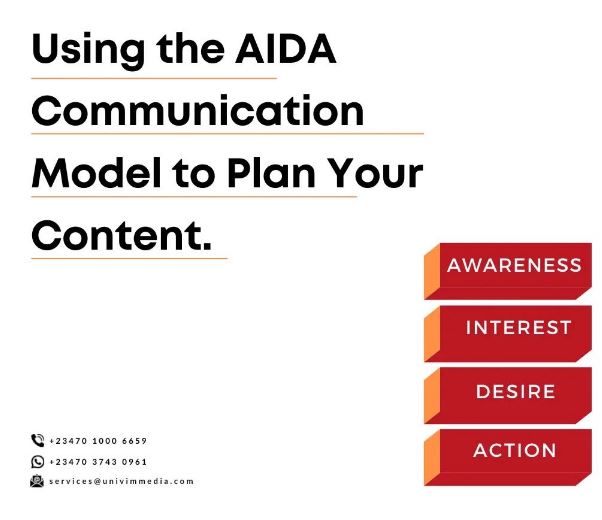 Using the AIDA Communication Model to Plan Your Content.

AWARENESS

INTEREST

DESIRE

ACTION

+23470 1000 6659

+23470 3743 0961

services@univimmedia.com